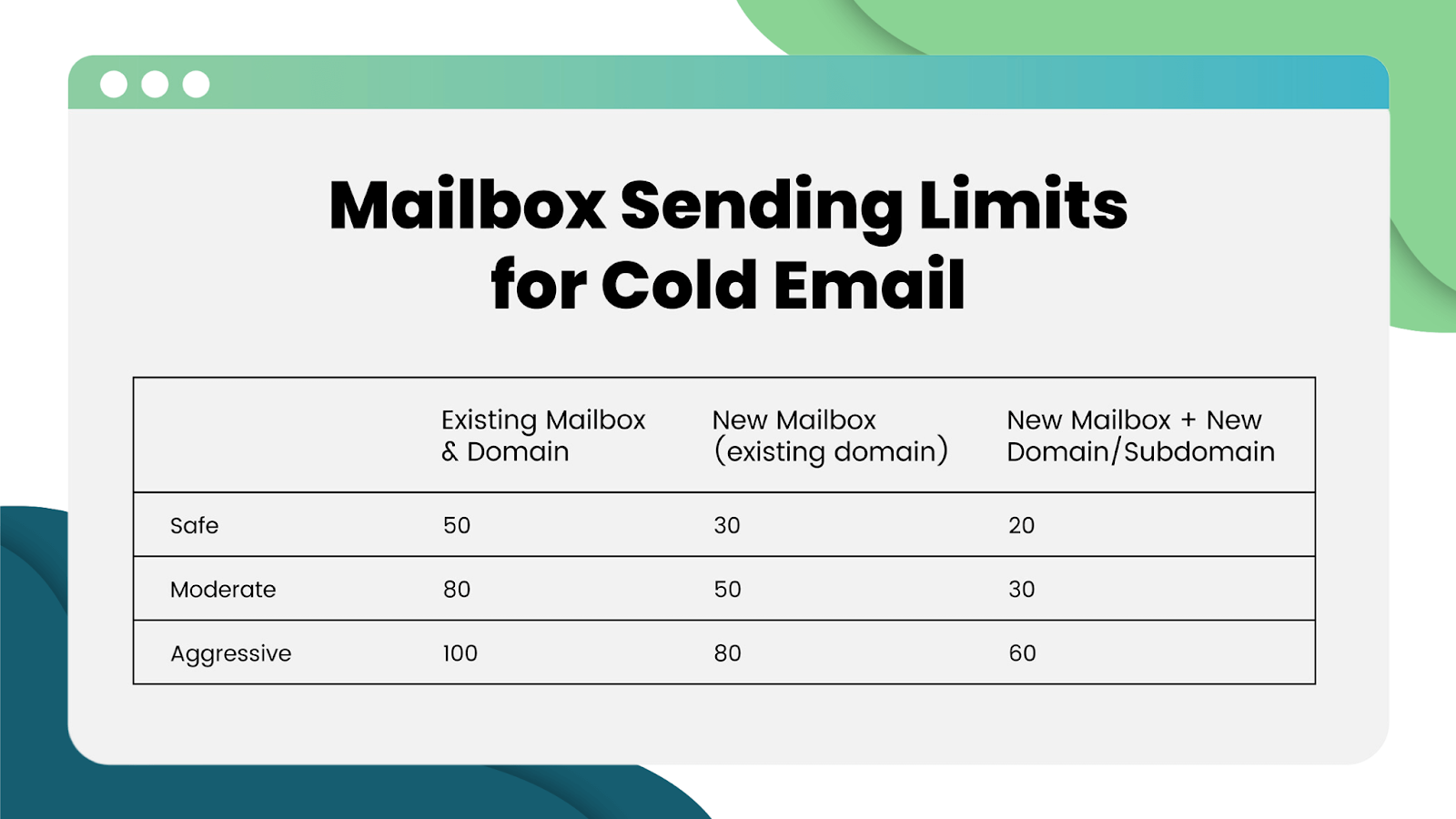 Mailbox Sending Limits for Cold Email

| | Existing Mailbox & Domain | New Mailbox (existing domain) | New Mailbox + New Domain/Subdomain |
|---|---|---|---|
| Safe | 50 | 30 | 20 |
| Moderate | 80 | 50 | 30 |
| Aggressive | 100 | 80 | 60 |